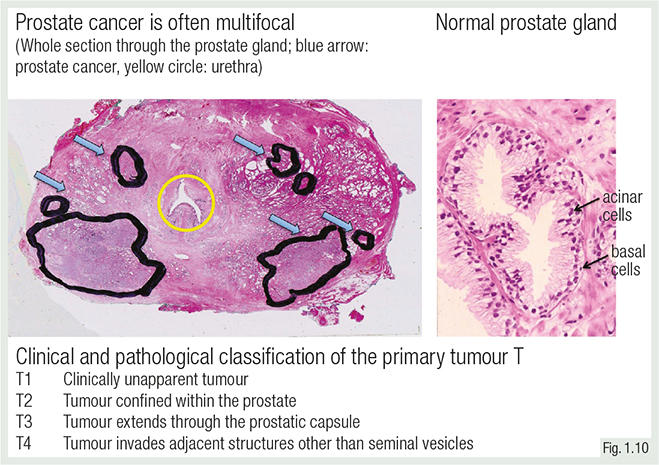 Prostate cancer is often multifocal
(Whole section through the prostate gland; blue arrow: prostate cancer, yellow circle: urethra)

Normal prostate gland

acinar cells

basal cells

Clinical and pathological classification of the primary tumour T

T1 Clinically unapparent tumour
T2 Tumour confined within the prostate
T3 Tumour extends through the prostatic capsule
T4 Tumour invades adjacent structures other than seminal vesicles

Fig. 1.10